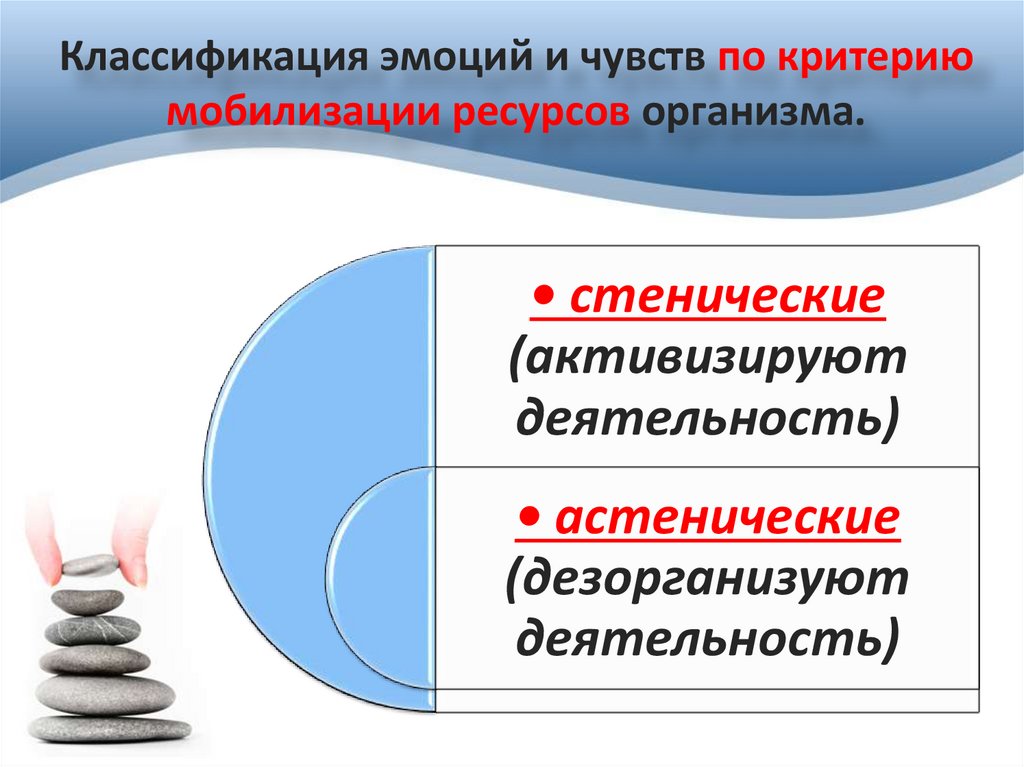 Классификация эмоций и чувств по критерию мобилизации ресурсов организма.

• стенические (активизируют деятельность)

• астенические (дезорганизуют деятельность)